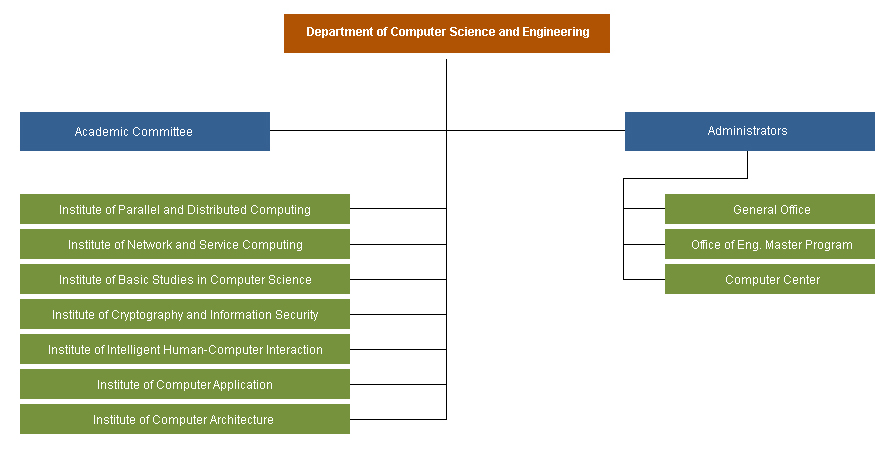 Department of Computer Science and Engineering

Academic Committee

Administrators

Institute of Parallel and Distributed Computing

Institute of Network and Service Computing

Institute of Basic Studies in Computer Science

Institute of Cryptography and Information Security

Institute of Intelligent Human-Computer Interaction

Institute of Computer Application

Institute of Computer Architecture

General Office

Office of Eng. Master Program

Computer Center